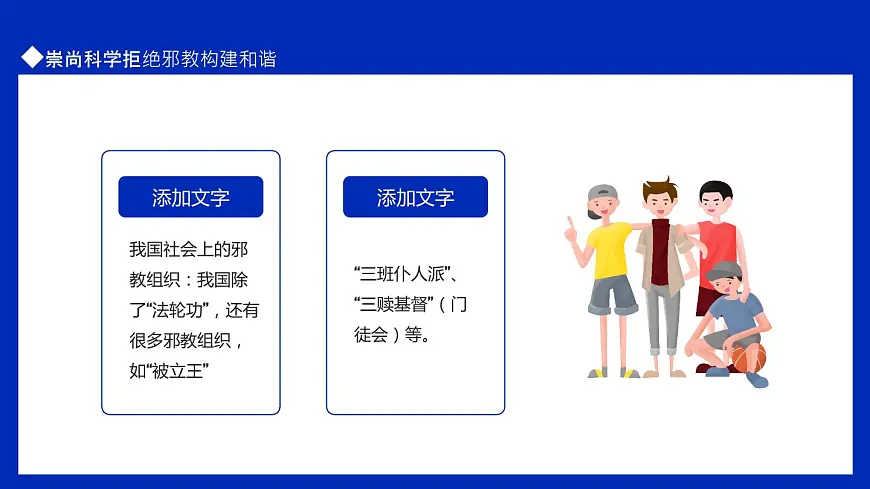 ◆崇尚科学拒绝邪教构建和谐

添加文字

我国社会上的邪教组织：我国除了“法轮功”，还有很多邪教组织，如“被立王”

添加文字

“三班仆人派”、“三赎基督”（门徒会）等。